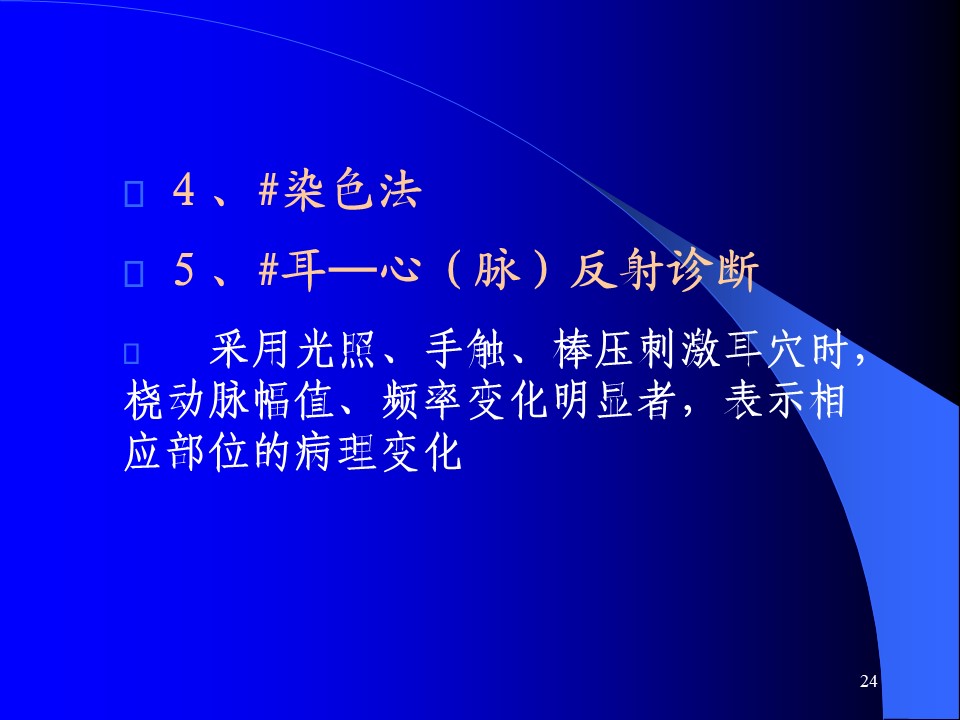 4、#染色法

5、#耳—心（脉）反射诊断

采用光照、手触、棒压刺激耳穴时，桡动脉幅值、频率变化明显者，表示相应部位的病理变化

24